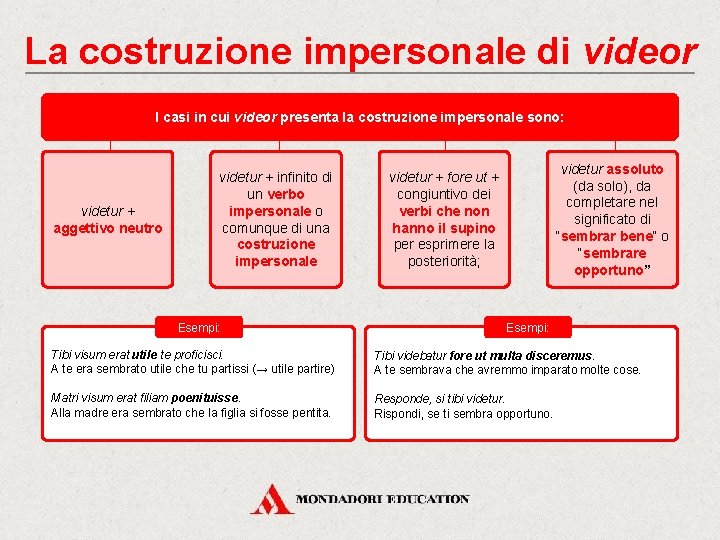 La costruzione impersonale di videor

I casi in cui videor presenta la costruzione impersonale sono:

videtur + aggettivo neutro

videtur + infinito di un verbo impersonale o comunque di una costruzione impersonale

videtur + fore ut + congiuntivo dei verbi che non hanno il supino per esprimere la posteriorità;

videtur assoluto (da solo), da completare nel significato di "sembrar bene" o "sembrare opportuno"

Esempi:

Tibi visum erat utile te proficisci.
A te era sembrato utile che tu partissi (→ utile partire)

Matri visum erat filiam poenituisse.
Alla madre era sembrato che la figlia si fosse pentita.

Esempi:

Tibi videbatur fore ut multa disceremus.
A te sembrava che avremmo imparato molte cose.

Responde, si tibi videtur.
Rispondi, se ti sembra opportuno.

MONDADORI EDUCATION